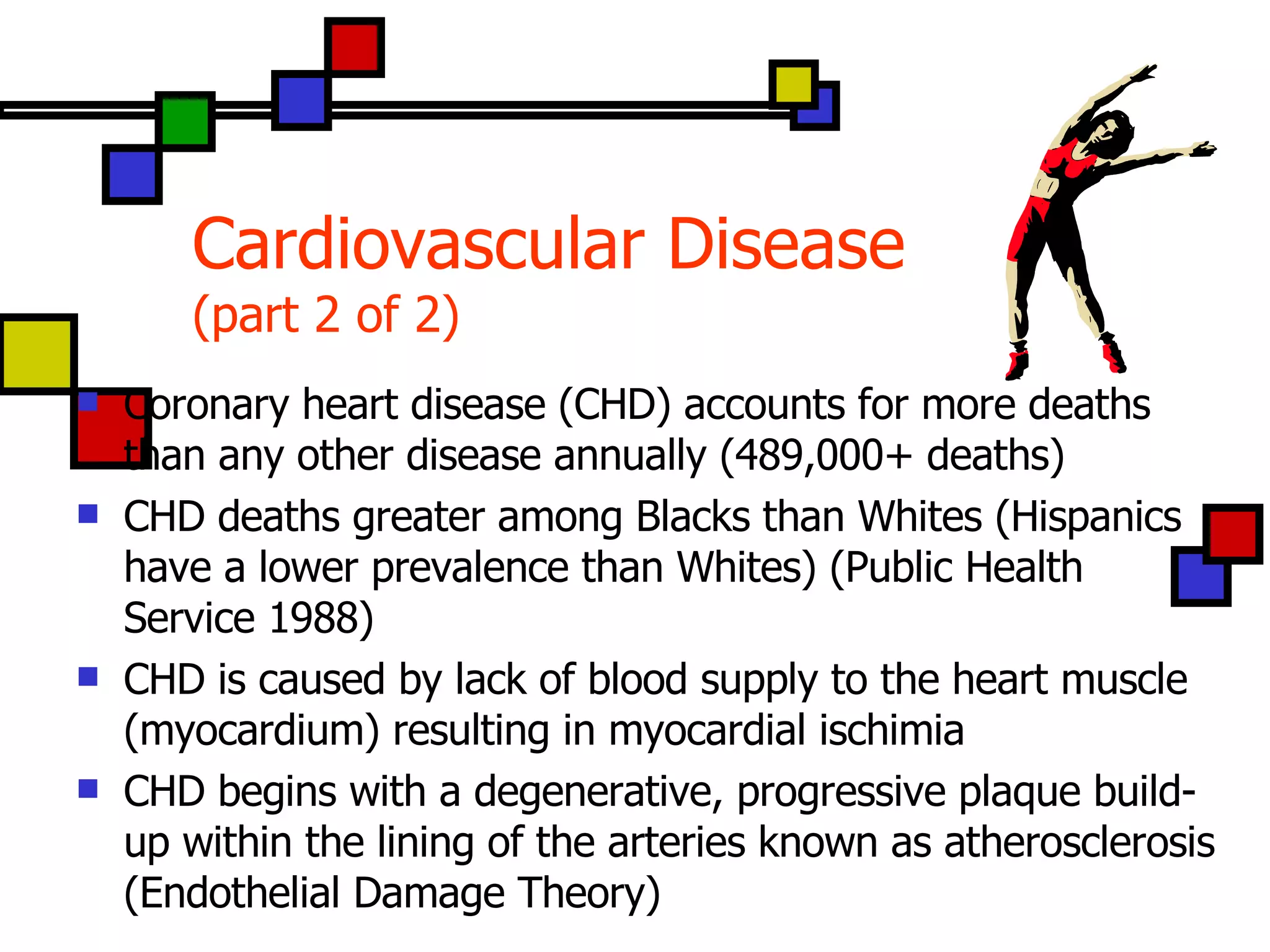 Cardiovascular Disease
(part 2 of 2)

- Coronary heart disease (CHD) accounts for more deaths than any other disease annually (489,000+ deaths)
- CHD deaths greater among Blacks than Whites (Hispanics have a lower prevalence than Whites) (Public Health Service 1988)
- CHD is caused by lack of blood supply to the heart muscle (myocardium) resulting in myocardial ischimia
- CHD begins with a degenerative, progressive plaque build-up within the lining of the arteries known as atherosclerosis (Endothelial Damage Theory)